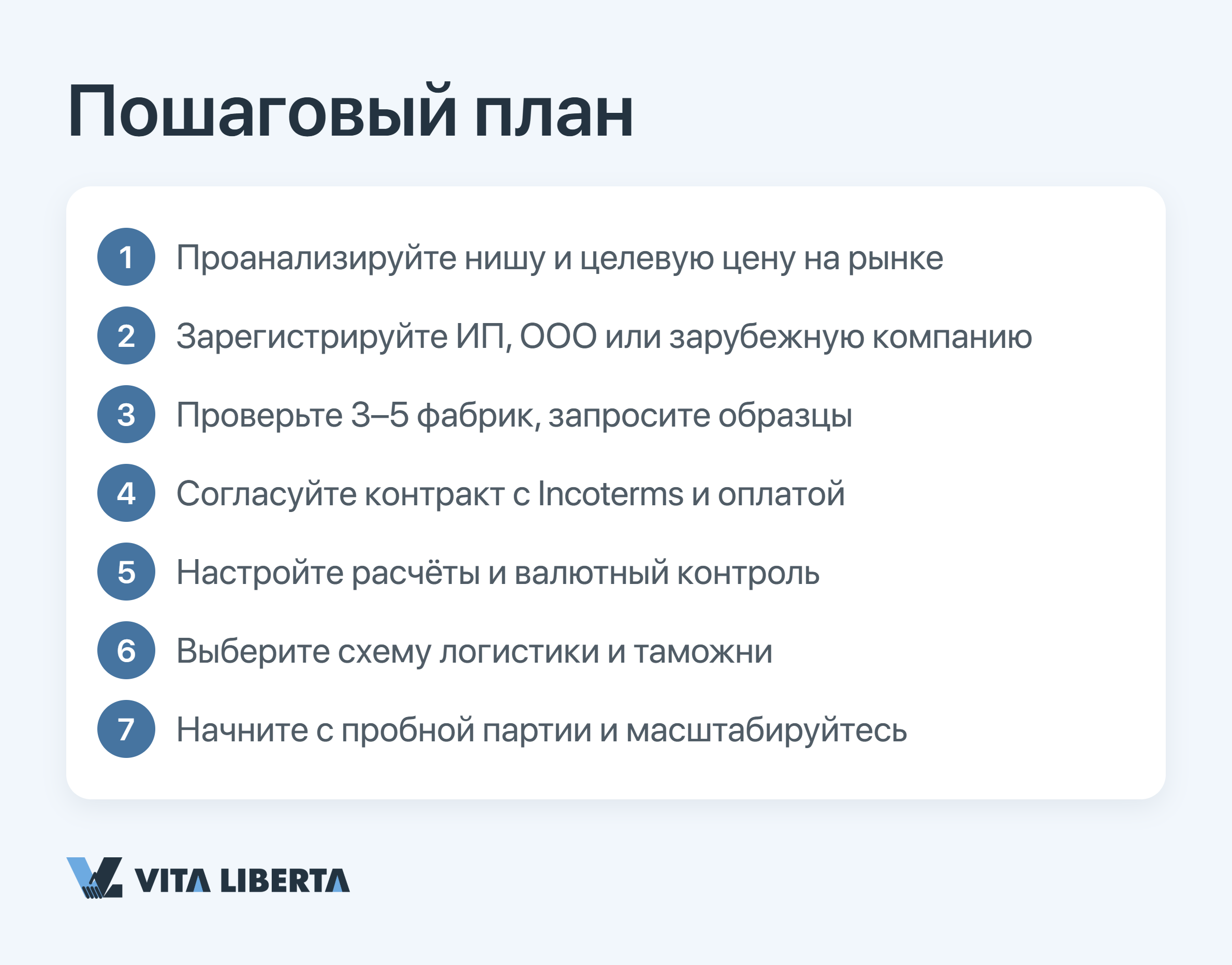 Пошаговый план

1 Проанализируйте нишу и целевую цену на рынке

2 Зарегистрируйте ИП, ООО или зарубежную компанию

3 Проверьте 3–5 фабрик, запросите образцы

4 Согласуйте контракт с Incoterms и оплатой

5 Настройте расчёты и валютный контроль

6 Выберите схему логистики и таможни

7 Начните с пробной партии и масштабируйтесь

VITA LIBERTA